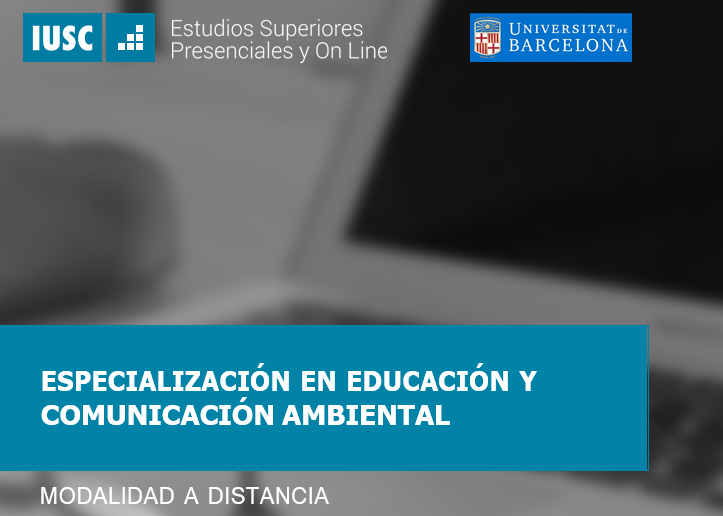 IUSC

Estudios Superiores Presenciales y On Line

UNIVERSITAT DE BARCELONA

ESPECIALIZACIÓN EN EDUCACIÓN Y COMUNICACIÓN AMBIENTAL

MODALIDAD A DISTANCIA